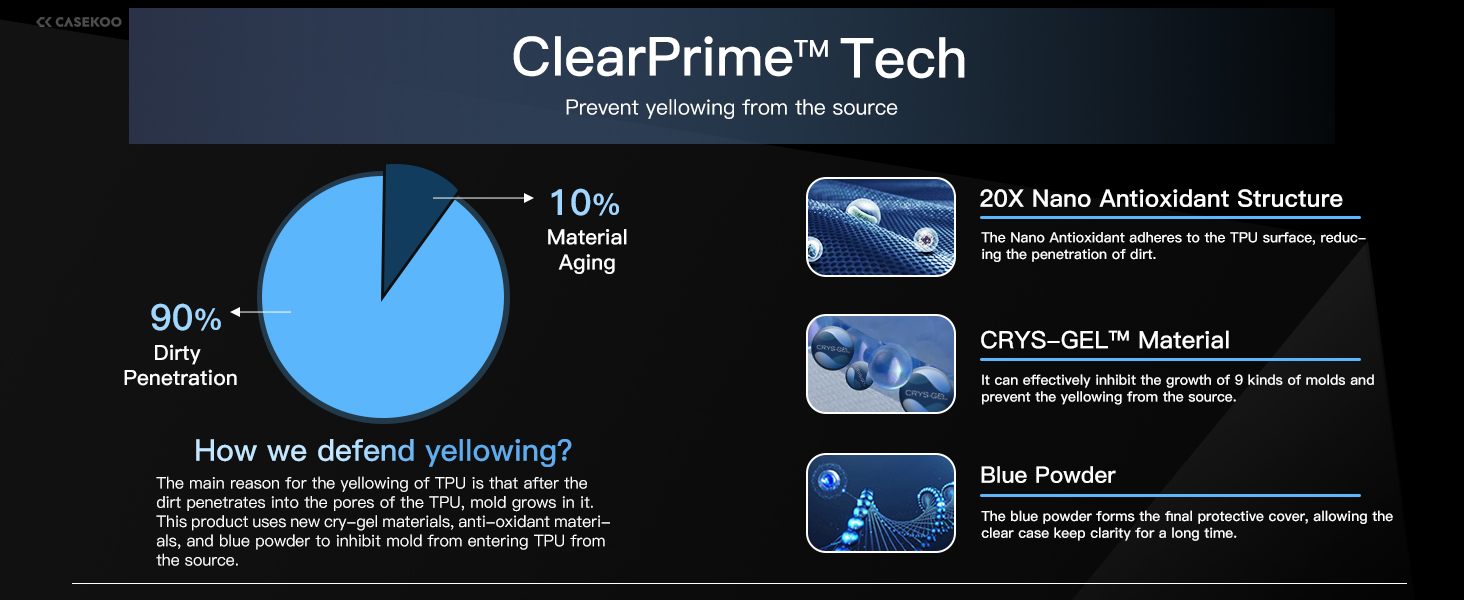 CASEKOO

ClearPrime™ Tech

Prevent yellowing from the source

10%
Material Aging

90%
Dirty Penetration

How we defend yellowing?

The main reason for the yellowing of TPU is that after the dirt penetrates into the pores of the TPU, mold grows in it. This product uses new cry-gel materials, anti-oxidant materials, and blue powder to inhibit mold from entering TPU from the source.

20X Nano Antioxidant Structure

The Nano Antioxidant adheres to the TPU surface, reducing the penetration of dirt.

CRYS-GEL

CRYS-GEL

CRYS-GEL™ Material

It can effectively inhibit the growth of 9 kinds of molds and prevent the yellowing from the source.

Blue Powder

The blue powder forms the final protective cover, allowing the clear case keep clarity for a long time.